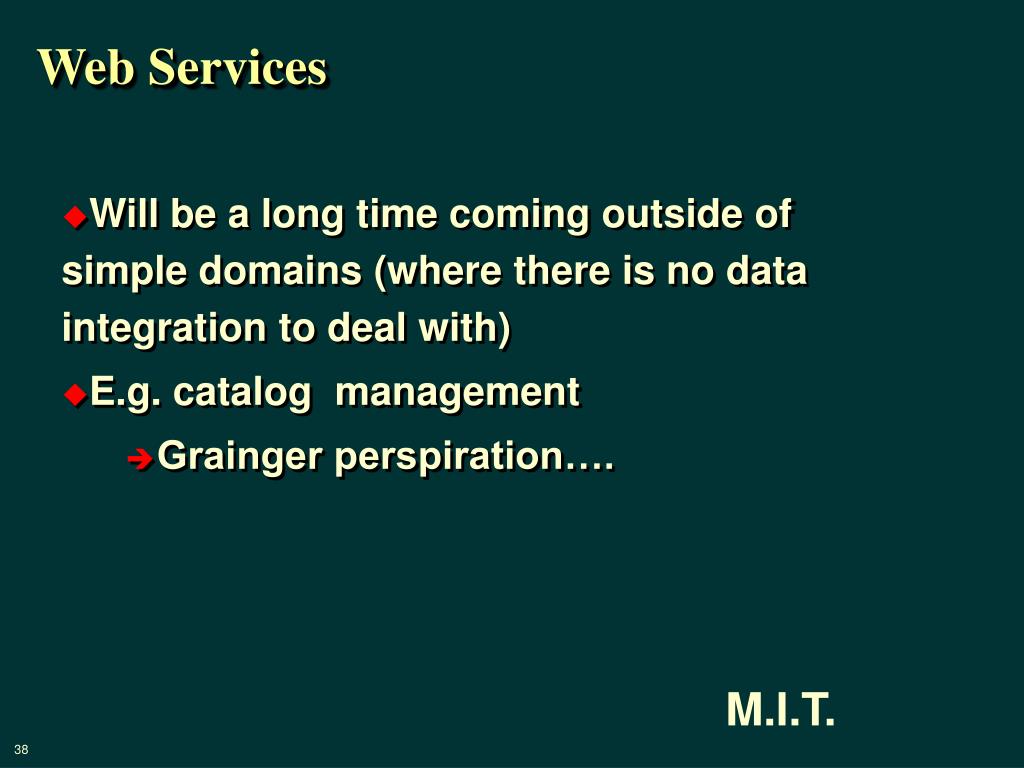 Web Services

Will be a long time coming outside of simple domains (where there is no data integration to deal with)

E.g. catalog management

Grainger perspiration….

M.I.T.

38